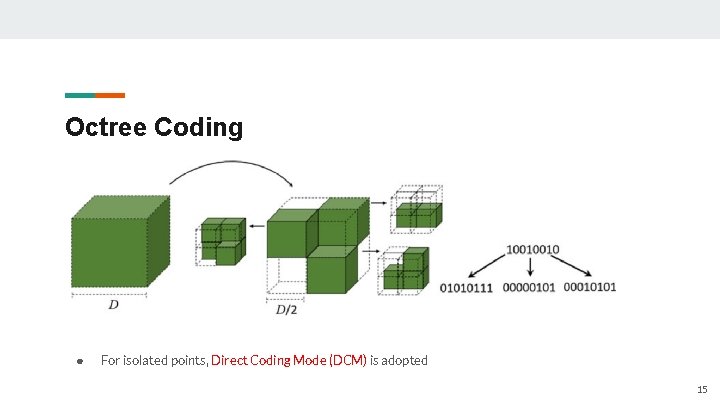 Octree Coding

$D$

$D/2$

10010010

01010111 00000101 00010101

● For isolated points, Direct Coding Mode (DCM) is adopted

15